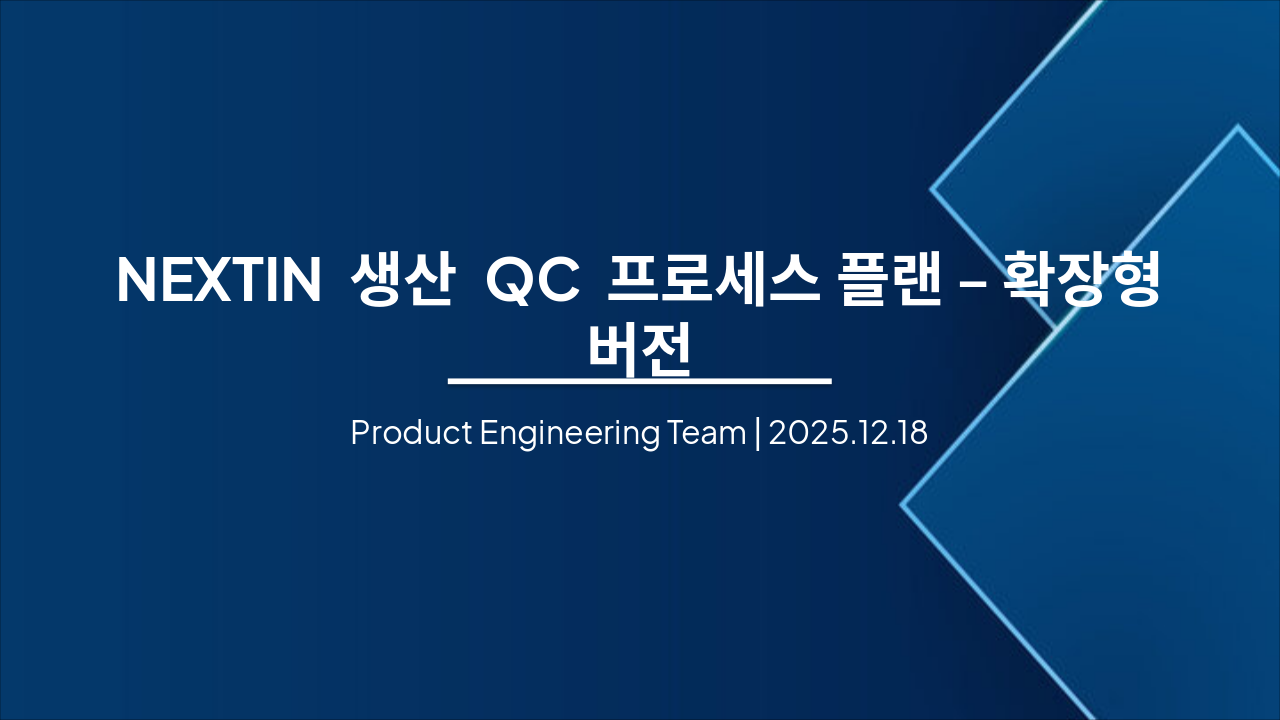 NEXTIN 생산 QC 프로세스 플랜 – 확장형 버전

Product Engineering Team | 2025.12.18